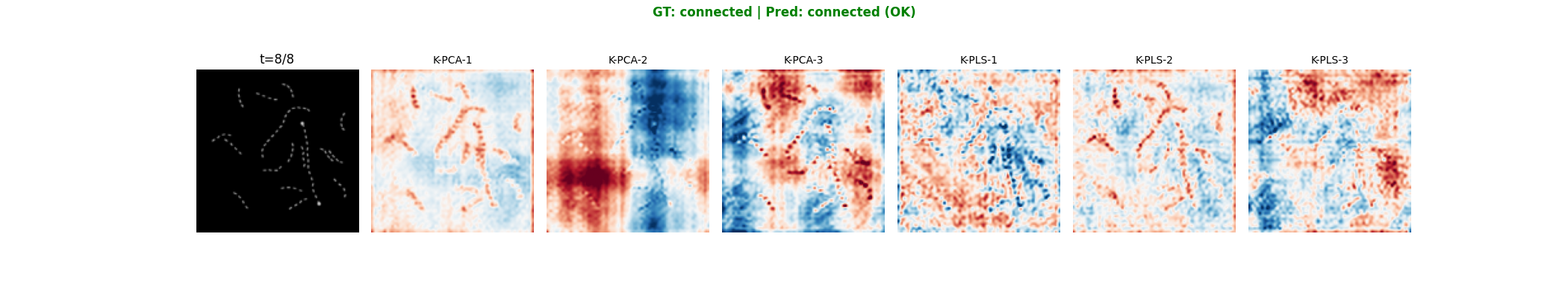 GT: connected | Pred: connected (OK)

t=8/8

K-PCA-1

K-PCA-2

K-PCA-3

K-PLS-1

K-PLS-2

K-PLS-3